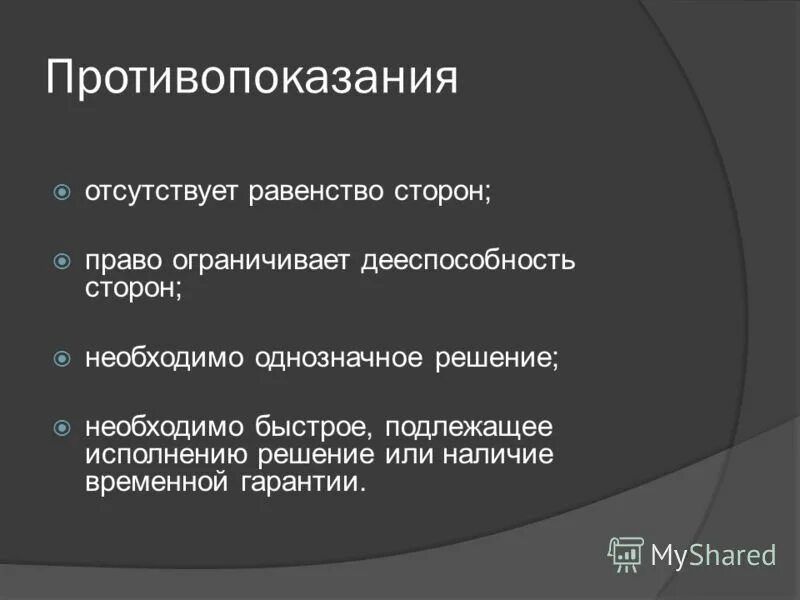 Противопоказания

отсутствует равенство сторон;

право ограничивает дееспособность сторон;

необходимо однозначное решение;

необходимо быстрое, подлежащее исполнению решение или наличие временной гарантии.

MyShared